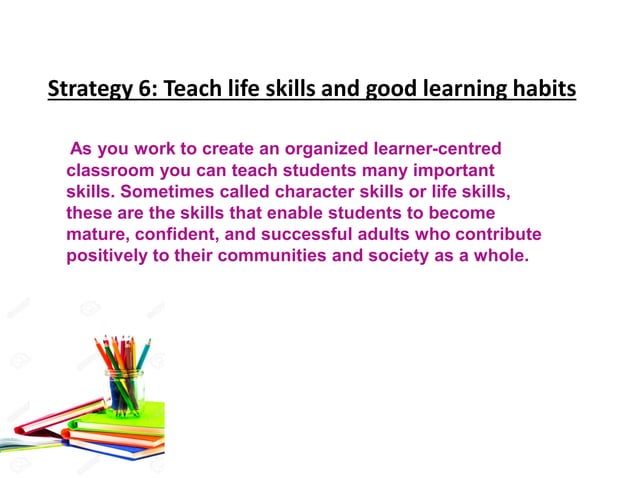 Strategy 6: Teach life skills and good learning habits

As you work to create an organized learner-centred classroom you can teach students many important skills. Sometimes called character skills or life skills, these are the skills that enable students to become mature, confident, and successful adults who contribute positively to their communities and society as a whole.